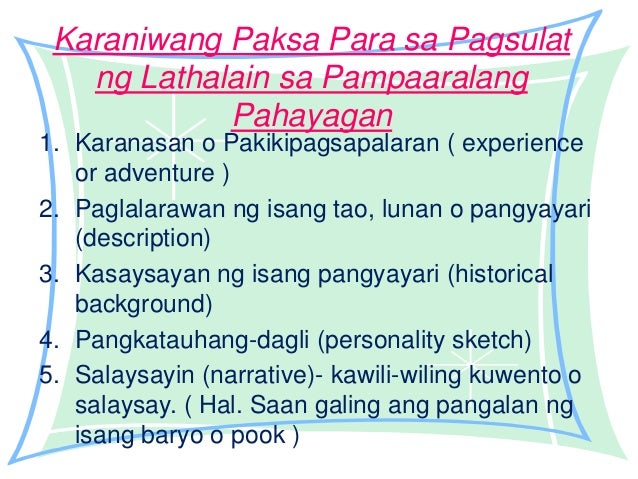 Karaniwang Paksa Para sa Pagsulat ng Lathalain sa Pampaaralang Pahayagan

1. Karanasan o Pakikipagsapalaran ( experience or adventure )
2. Paglalarawan ng isang tao, lunan o pangyayari (description)
3. Kasaysayan ng isang pangyayari (historical background)
4. Pangkatauhang-dagli (personality sketch)
5. Salaysayin (narrative)- kawili-wiling kuwento o salaysay. ( Hal. Saan galing ang pangalan ng isang baryo o pook )